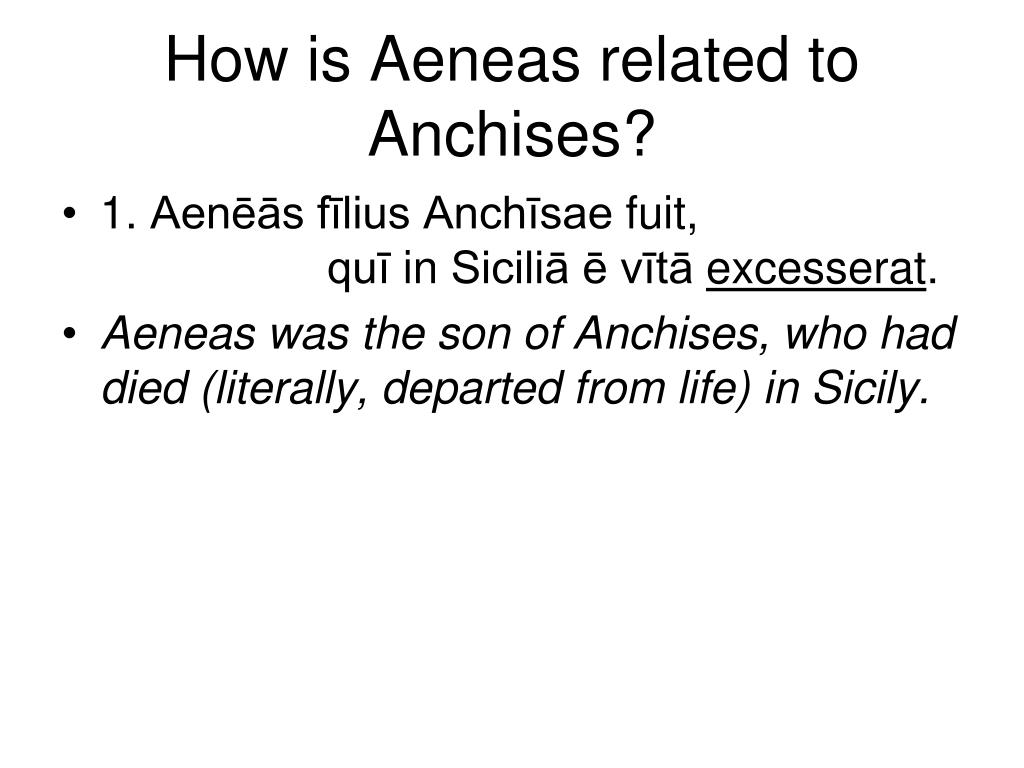 How is Aeneas related to Anchises?

• 1. Aenēās fīlius Anchīsae fuit, quī in Siciliā ē vītā excesserat.
• Aeneas was the son of Anchises, who had died (literally, departed from life) in Sicily.